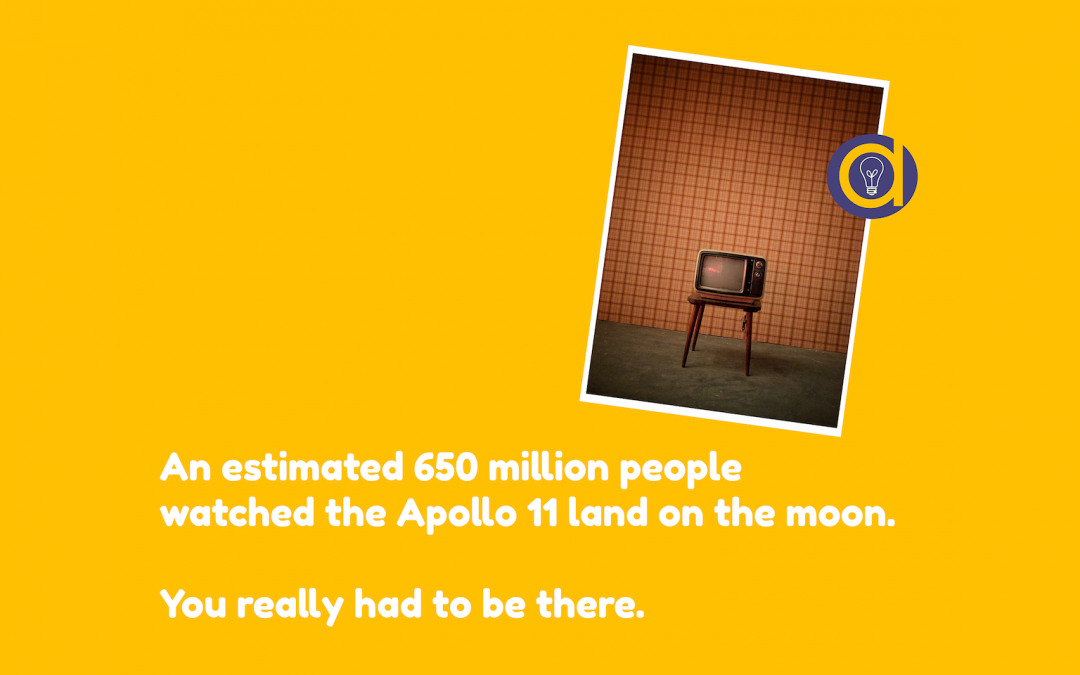 An estimated 650 million people watched the Apollo 11 land on the moon.

You really had to be there.